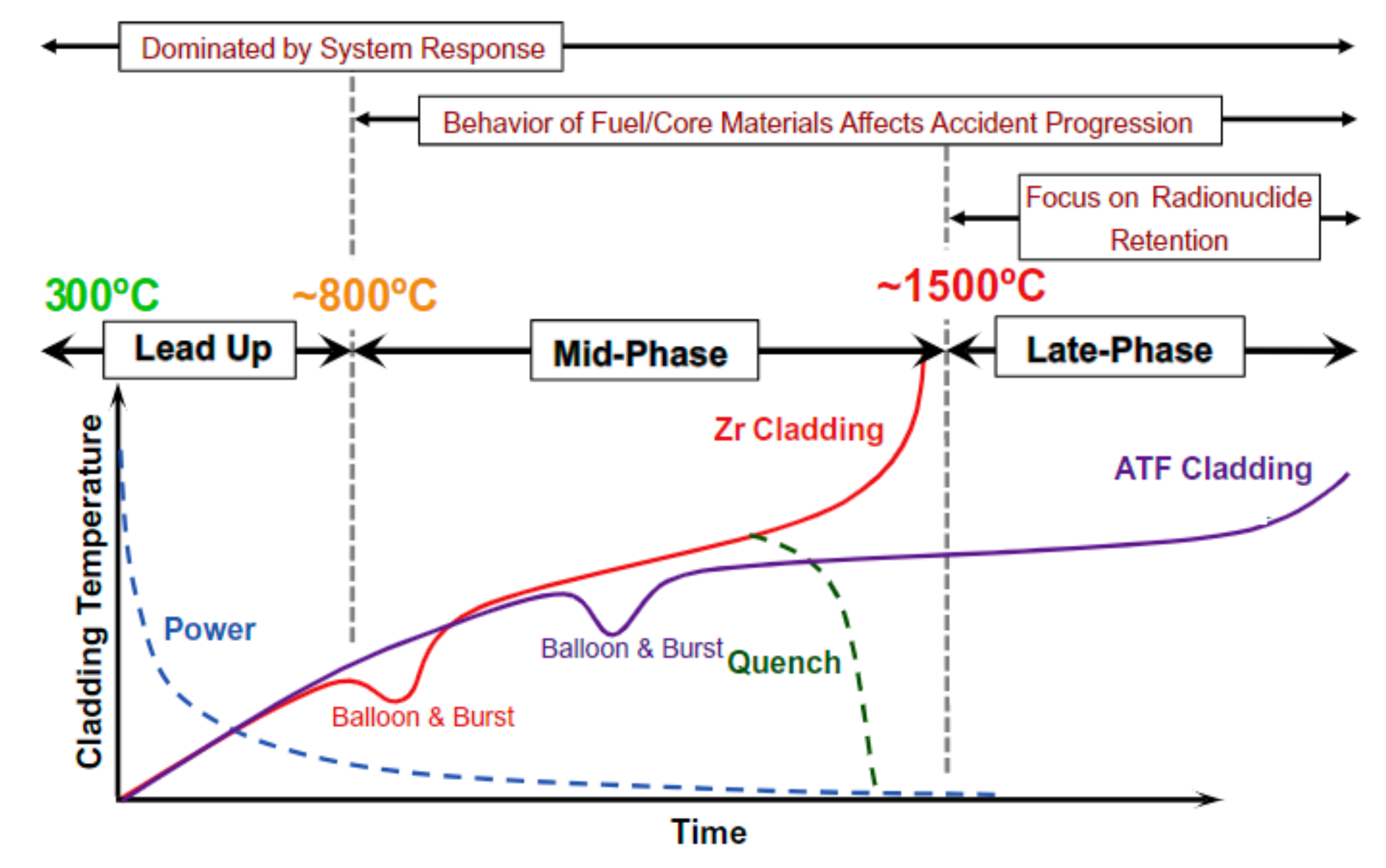 Dominated by System Response

Behavior of Fuel/Core Materials Affects Accident Progression

Focus on Radionuclide Retention

300°C

~800°C

~1500°C

Lead Up

Mid-Phase

Late-Phase

Cladding Temperature

Zr Cladding

ATF Cladding

Power

Balloon & Burst

Quench

Balloon & Burst

Time